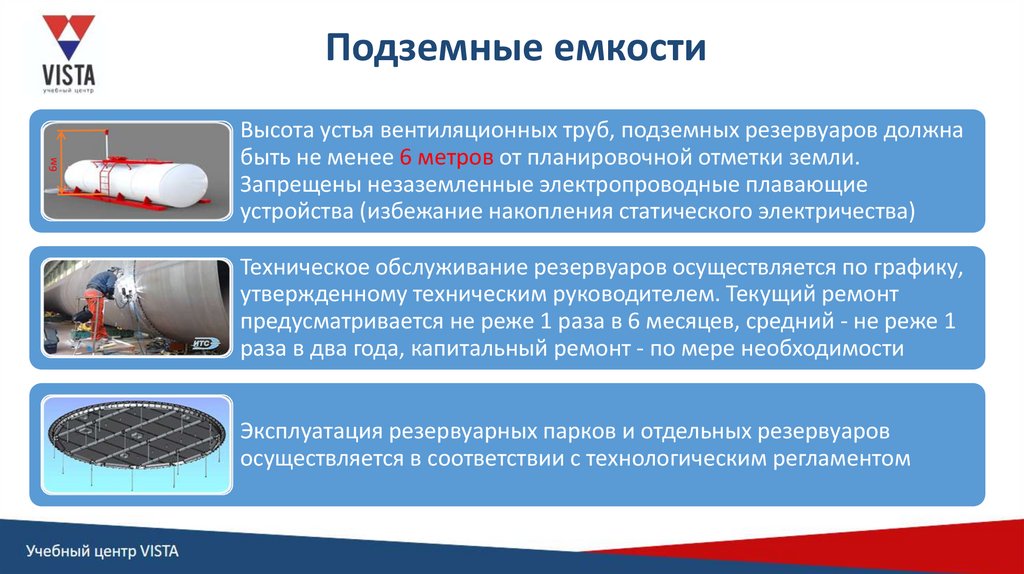 VISTA
учебный центр

Подземные емкости

6м

Высота устья вентиляционных труб, подземных резервуаров должна быть не менее 6 метров от планировочной отметки земли. Запрещены незаземленные электропроводные плавающие устройства (избежание накопления статического электричества)

ИТС

Техническое обслуживание резервуаров осуществляется по графику, утвержденному техническим руководителем. Текущий ремонт предусматривается не реже 1 раза в 6 месяцев, средний - не реже 1 раза в два года, капитальный ремонт - по мере необходимости

Эксплуатация резервуарных парков и отдельных резервуаров осуществляется в соответствии с технологическим регламентом

Учебный центр VISTA